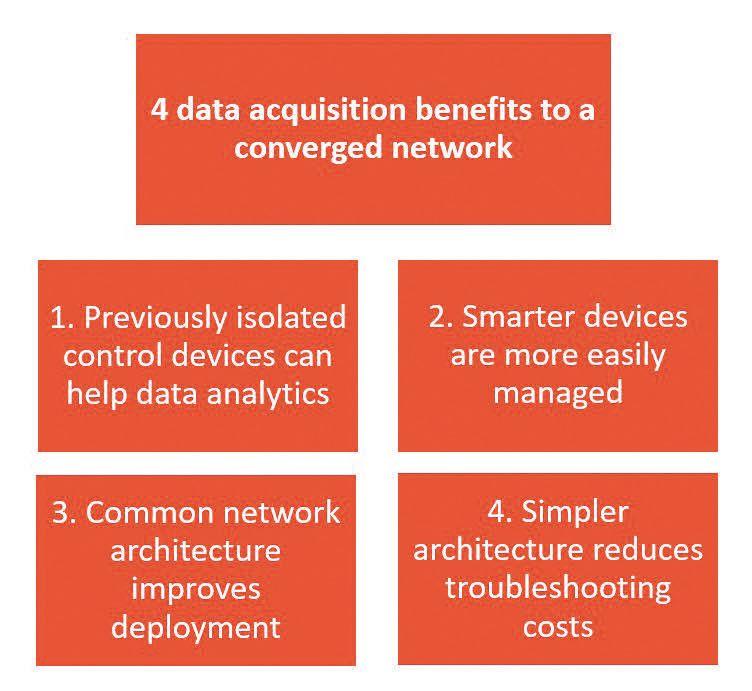 4 data acquisition benefits to a converged network

1. Previously isolated control devices can help data analytics

2. Smarter devices are more easily managed

3. Common network architecture improves deployment

4. Simpler architecture reduces troubleshooting costs